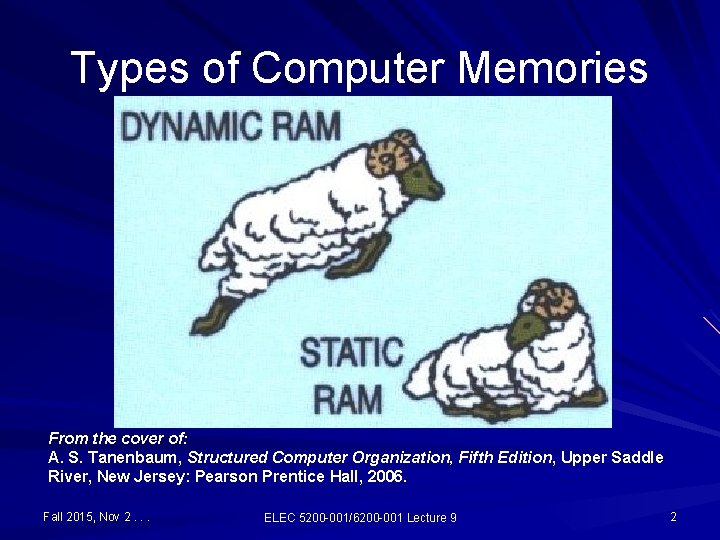 Types of Computer Memories

DYNAMIC RAM

STATIC RAM

From the cover of:
A. S. Tanenbaum, Structured Computer Organization, Fifth Edition, Upper Saddle River, New Jersey: Pearson Prentice Hall, 2006.

Fall 2015, Nov 2 . . .

ELEC 5200-001/6200-001 Lecture 9

2